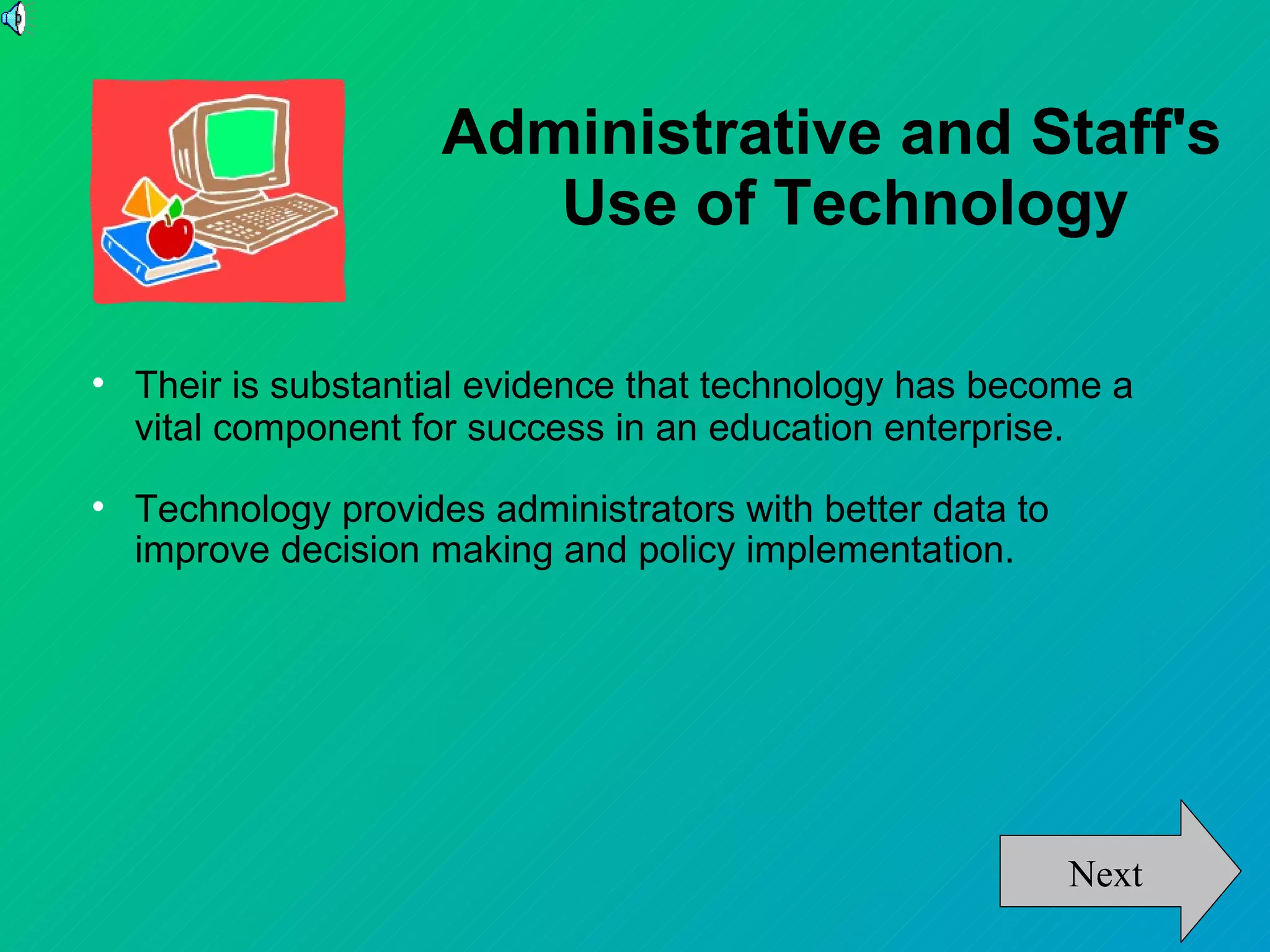 Administrative and Staff's Use of Technology

• Their is substantial evidence that technology has become a vital component for success in an education enterprise.

• Technology provides administrators with better data to improve decision making and policy implementation.

Next